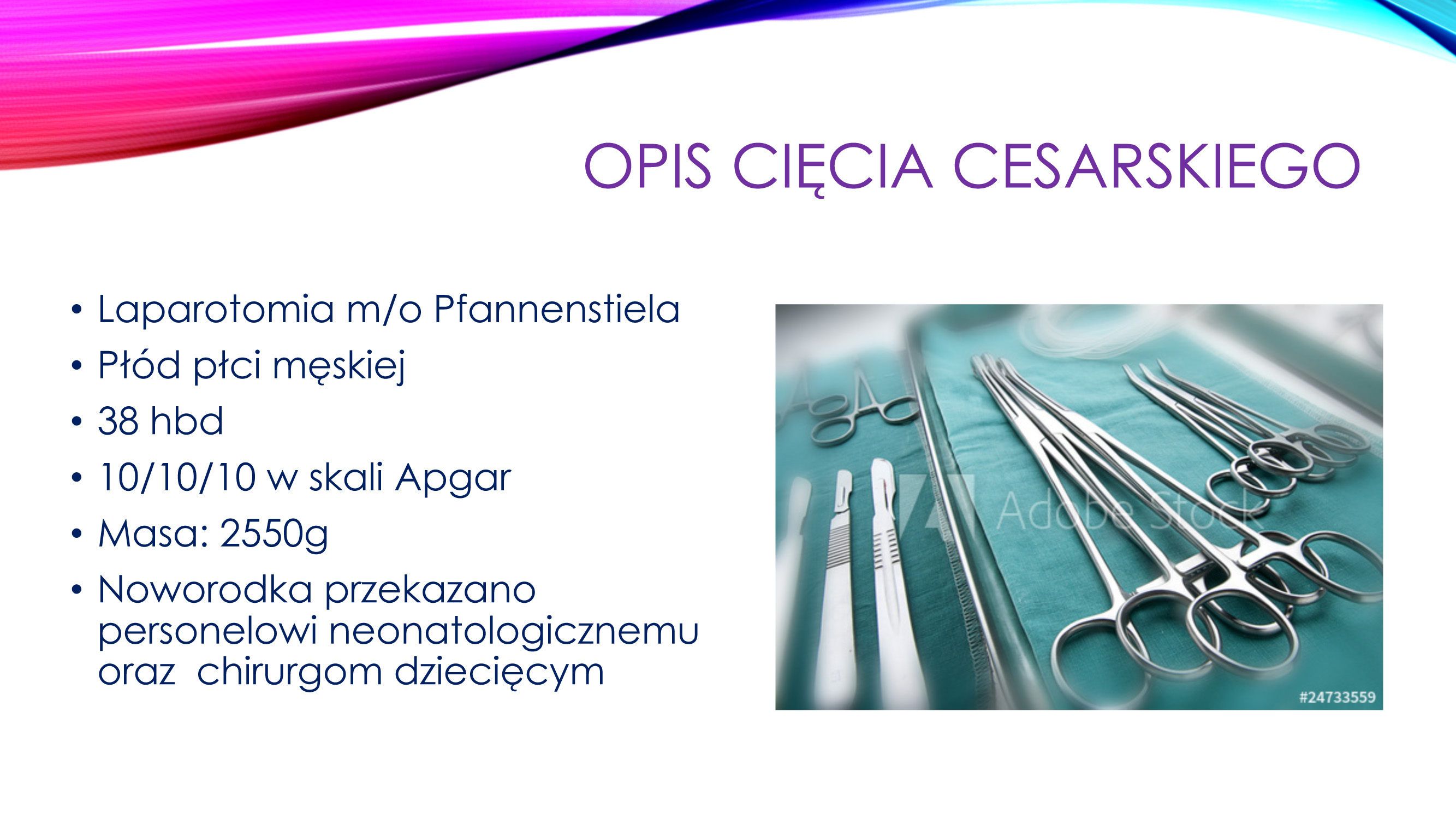 OPIS CIĘCIA CESARSKIEGO

• Laparotomia m/o Pfannenstiela
• Płód płci męskiej
• 38 hbd
• 10/10/10 w skali Apgar
• Masa: 2550g
• Noworodka przekazano personelowi neonatologicznemu oraz  chirurgom dziecięcym

Adobe Stock
#24733559